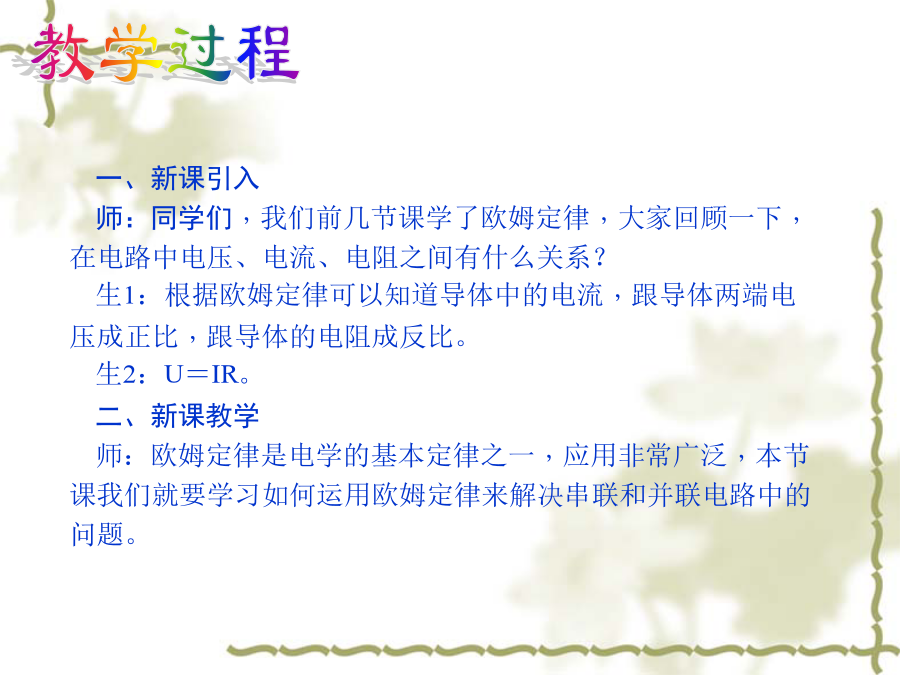 教学过程

一、新课引入

师：同学们，我们前几节课学了欧姆定律，大家回顾一下，在电路中电压、电流、电阻之间有什么关系？

生1：根据欧姆定律可以知道导体中的电流，跟导体两端电压成正比，跟导体的电阻成反比。

生2：U＝IR。

二、新课教学

师：欧姆定律是电学的基本定律之一，应用非常广泛，本节课我们就要学习如何运用欧姆定律来解决串联和并联电路中的问题。